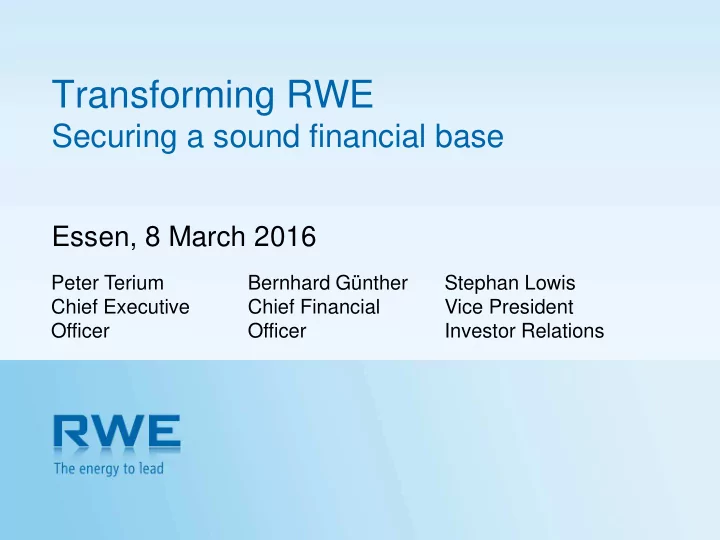 Transforming RWE
Securing a sound financial base

Essen, 8 March 2016

Peter Terium
Chief Executive Officer

Bernhard Günther
Chief Financial Officer

Stephan Lowis
Vice President
Investor Relations

RWE
The energy to lead